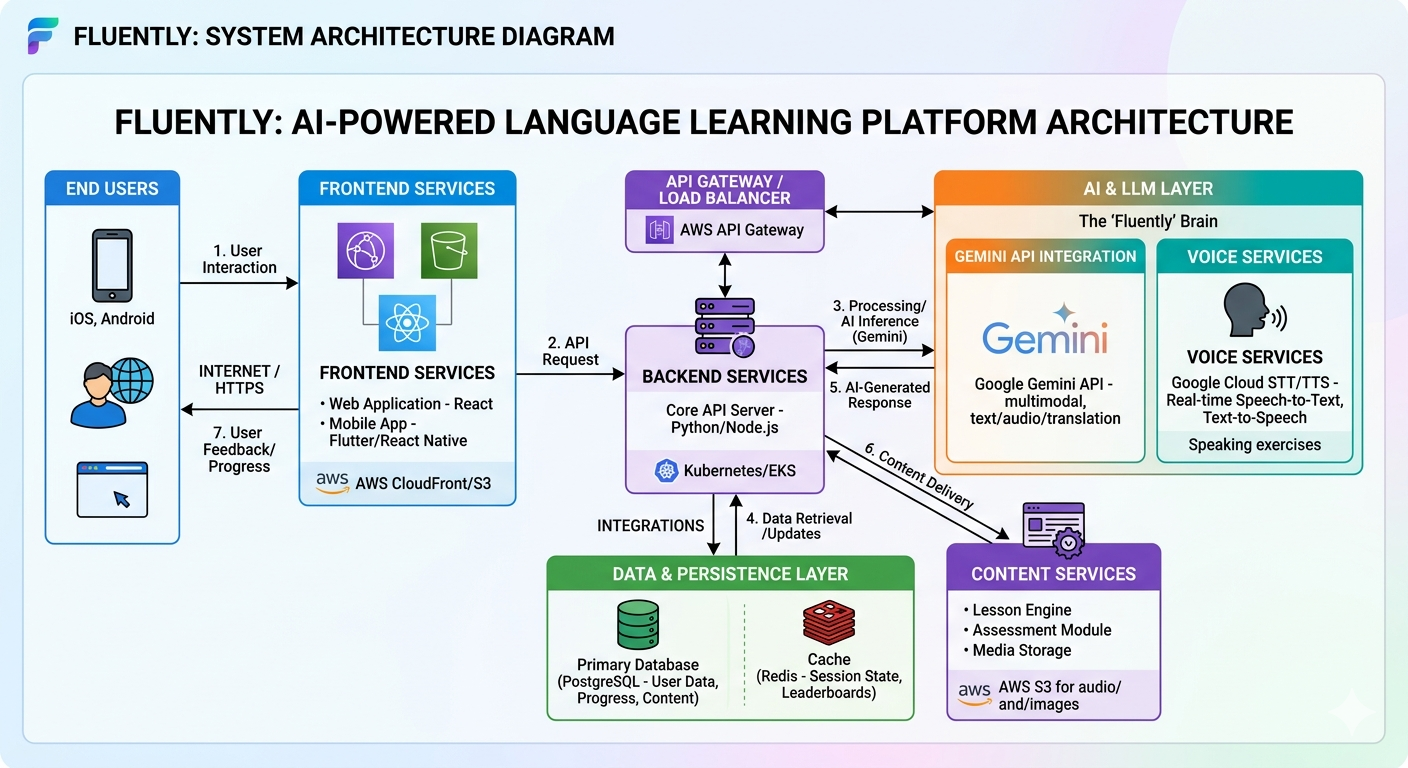 FLUENTLY: SYSTEM ARCHITECTURE DIAGRAM

FLUENTLY: AI-POWERED LANGUAGE LEARNING PLATFORM ARCHITECTURE

END USERS

iOS, Android

1. User Interaction

INTERNET / HTTPS

7. User Feedback/ Progress

FRONTEND SERVICES

FRONTEND SERVICES

• Web Application - React
• Mobile App - Flutter/React Native

aws AWS CloudFront/S3

2. API Request

API GATEWAY / LOAD BALANCER

AWS API Gateway

BACKEND SERVICES

Core API Server - Python/Node.js

Kubernetes/EKS

3. Processing/ AI Inference (Gemini)

5. AI-Generated Response

6. Content Delivery

INTEGRATIONS

4. Data Retrieval /Updates

AI & LLM LAYER

The 'Fluently' Brain

GEMINI API INTEGRATION

Gemini

Google Gemini API - multimodal, text/audio/translation

VOICE SERVICES

VOICE SERVICES

Google Cloud STT/TTS - Real-time Speech-to-Text, Text-to-Speech

Speaking exercises

DATA & PERSISTENCE LAYER

Primary Database (PostgreSQL - User Data, Progress, Content)

Cache (Redis - Session State, Leaderboards)

CONTENT SERVICES

• Lesson Engine
• Assessment Module
• Media Storage

aws AWS S3 for audio/ and/images